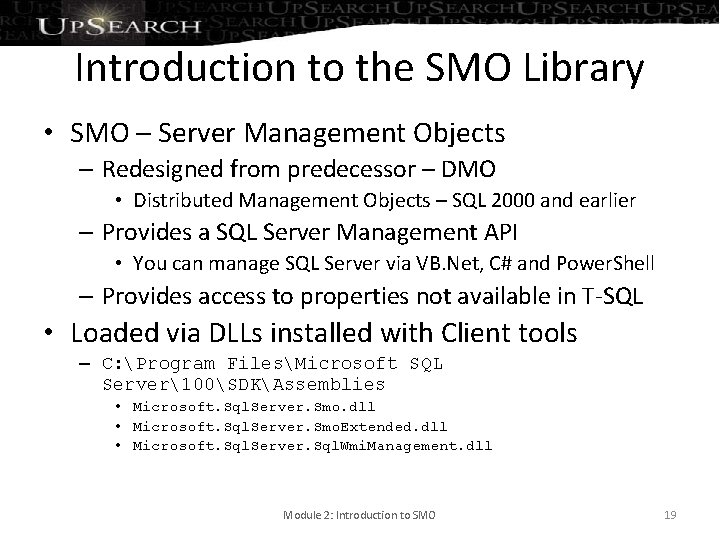 UPSEARCH

Introduction to the SMO Library

• SMO – Server Management Objects
– Redesigned from predecessor – DMO
• Distributed Management Objects – SQL 2000 and earlier
– Provides a SQL Server Management API
• You can manage SQL Server via VB.Net, C# and PowerShell
– Provides access to properties not available in T-SQL
• Loaded via DLLs installed with Client tools
– C:\Program Files\Microsoft SQL Server\100\SDK\Assemblies
• Microsoft.SqlServer.Smo.dll
• Microsoft.SqlServer.SmoExtended.dll
• Microsoft.SqlServer.SqlWmiManagement.dll

Module 2: Introduction to SMO

19